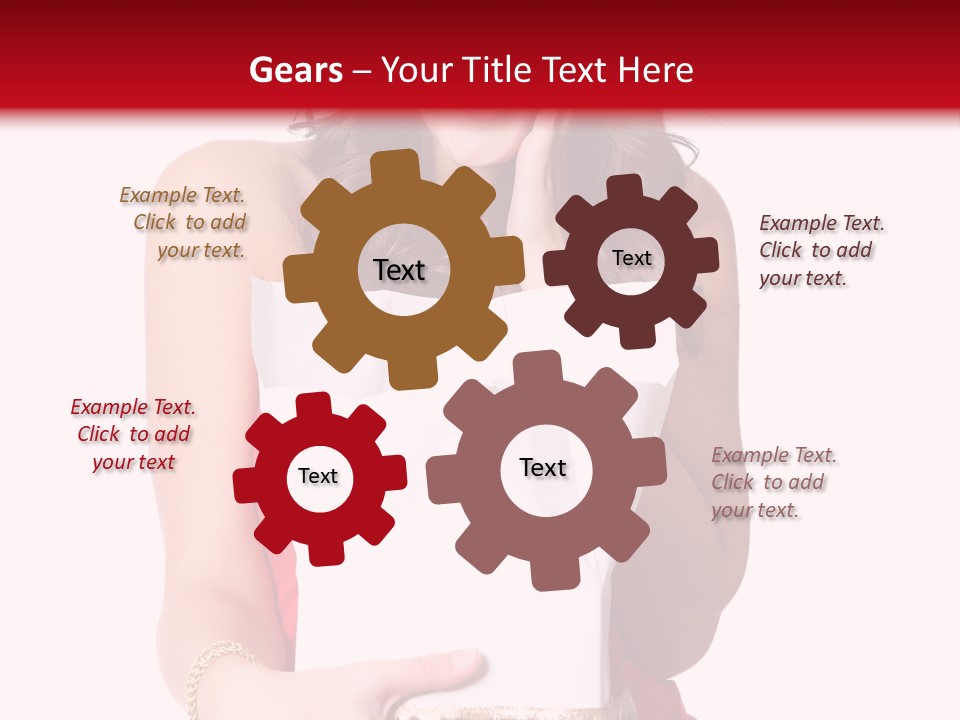 Gears – Your Title Text Here

Example Text. Click to add your text.

Text

Text

Example Text. Click to add your text.

Example Text. Click to add your text

Text

Text

Example Text. Click to add your text.